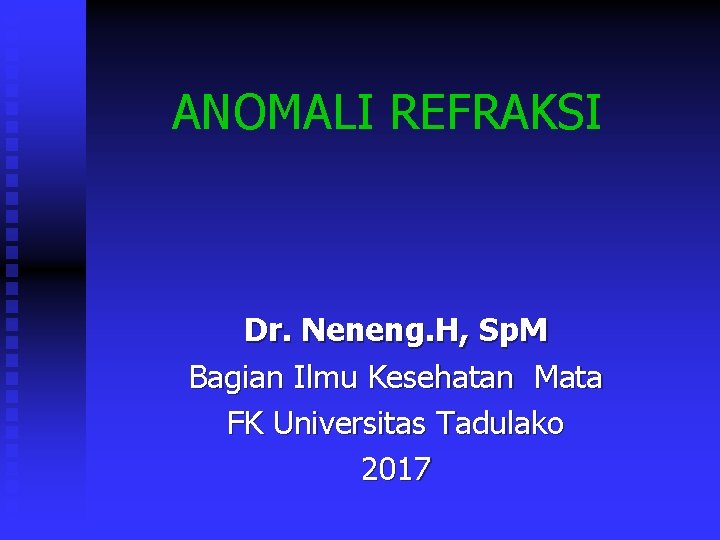 ANOMALI REFRAKSI

Dr. Neneng.H, SpM
Bagian Ilmu Kesehatan Mata
FK Universitas Tadulako
2017